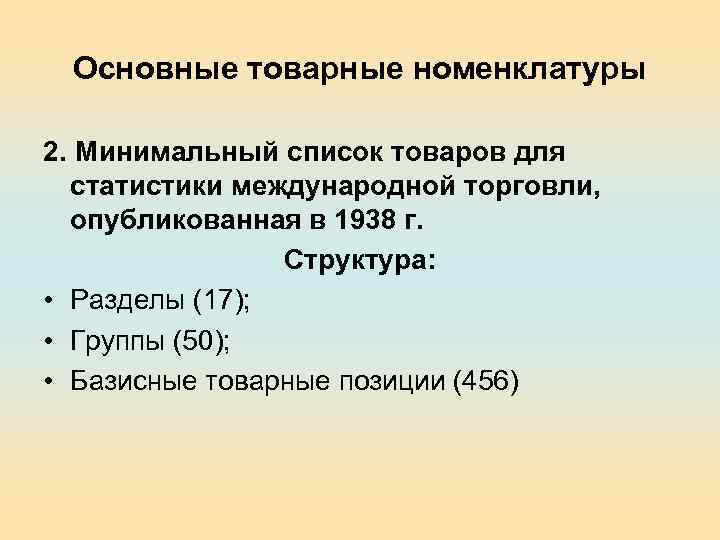 Основные товарные номенклатуры

2. Минимальный список товаров для статистики международной торговли, опубликованная в 1938 г.

Структура:

• Разделы (17);
• Группы (50);
• Базисные товарные позиции (456)